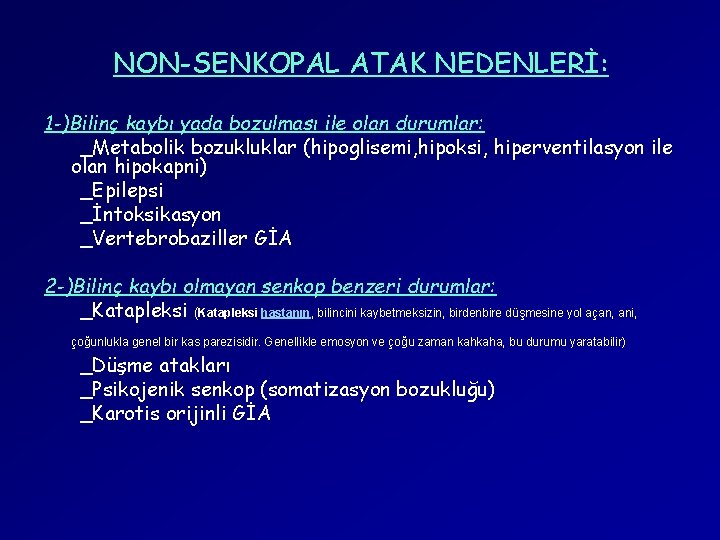 NON-SENKOPAL ATAK NEDENLERİ:

1-)Bilinç kaybı yada bozulması ile olan durumlar:

_Metabolik bozukluklar (hipoglisemi,hipoksi, hiperventilasyon ile olan hipokapni)

_Epilepsi

_İntoksikasyon

_Vertebrobaziller GİA

2-)Bilinç kaybı olmayan senkop benzeri durumlar:

_Katapleksi (Katapleksi hastanın, bilincini kaybetmeksizin, birdenbire düşmesine yol açan, ani, çoğunlukla genel bir kas parezisidir. Genellikle emosyon ve çoğu zaman kahkaha, bu durumu yaratabilir)

_Düşme atakları

_Psikojenik senkop (somatizasyon bozukluğu)

_Karotis orijinli GİA